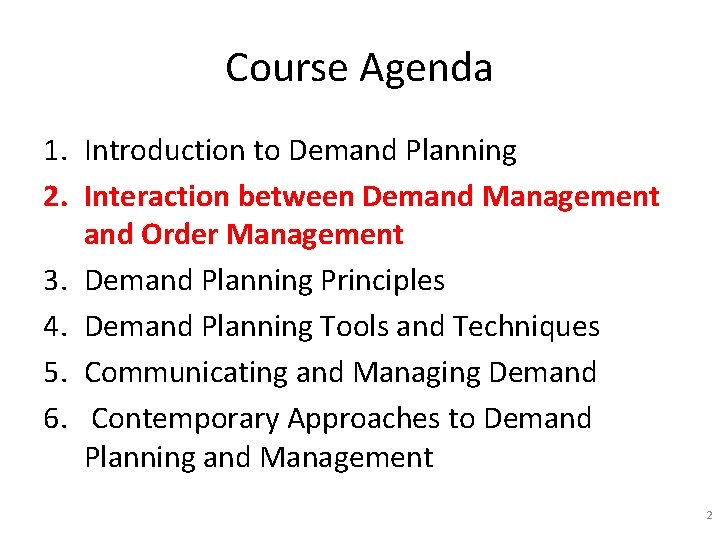 Course Agenda

1. Introduction to Demand Planning
2. Interaction between Demand Management and Order Management
3. Demand Planning Principles
4. Demand Planning Tools and Techniques
5. Communicating and Managing Demand
6. Contemporary Approaches to Demand Planning and Management

2